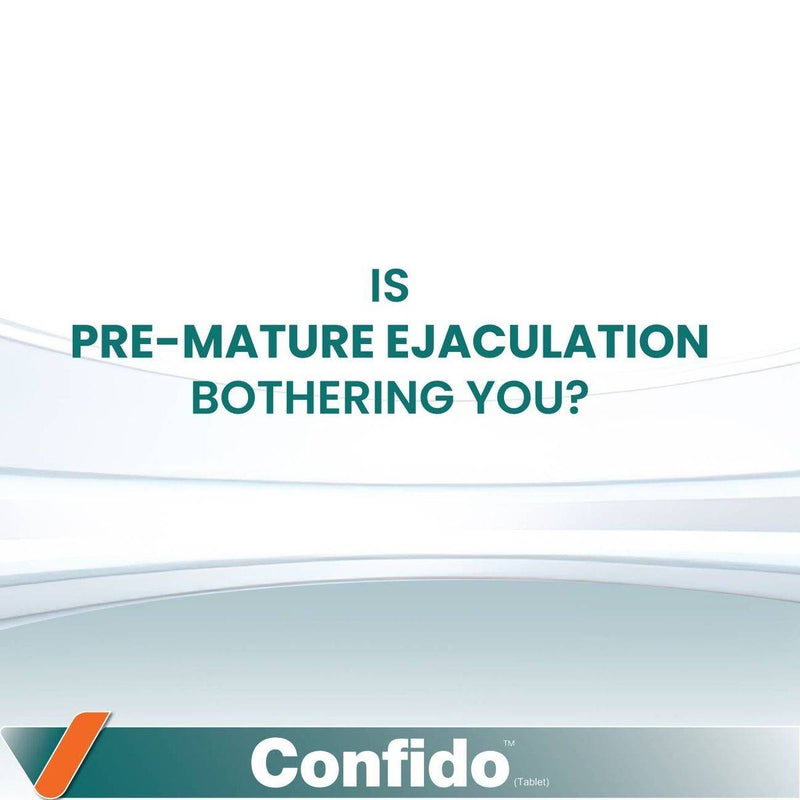 IS
PRE-MATURE EJACULATION
BOTHERING YOU?

Confido™ (Tablet)